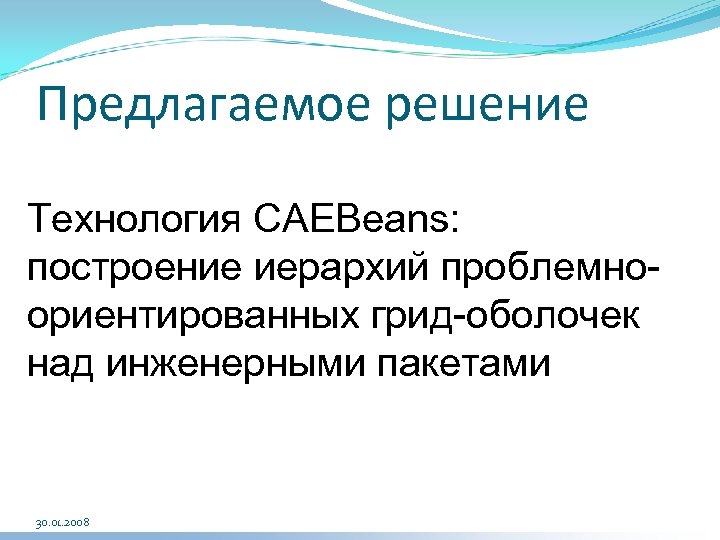 Предлагаемое решение

Технология CAEBeans: построение иерархий проблемно-ориентированных грид-оболочек над инженерными пакетами

30.01.2008